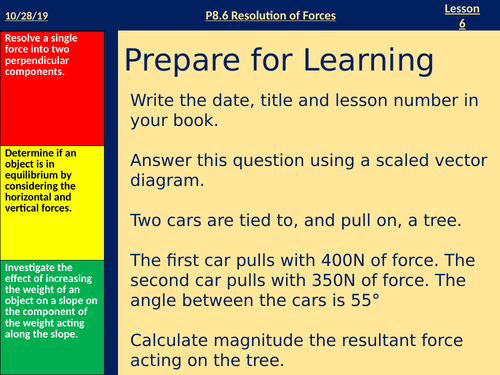 10/28/19

P8.6 Resolution of Forces

Lesson 6

Resolve a single force into two perpendicular components.

Determine if an object is in equilibrium by considering the horizontal and vertical forces.

Investigate the effect of increasing the weight of an object on a slope on the component of the weight acting along the slope.

Prepare for Learning

Write the date, title and lesson number in your book.

Answer this question using a scaled vector diagram.

Two cars are tied to, and pull on, a tree.

The first car pulls with 400N of force. The second car pulls with 350N of force. The angle between the cars is 55°

Calculate magnitude the resultant force acting on the tree.